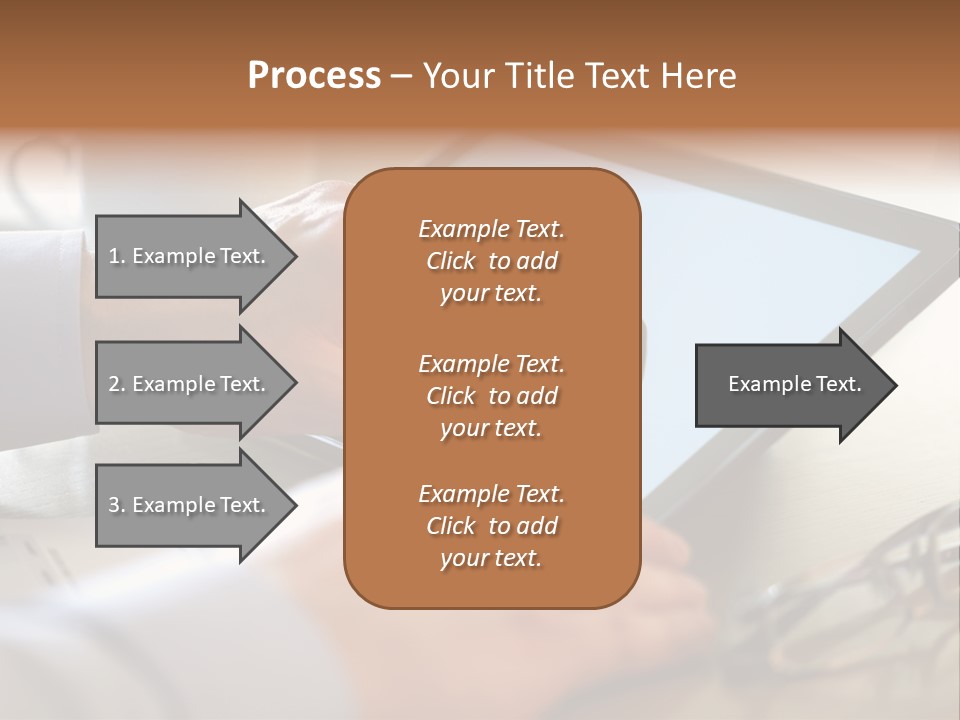 Process – Your Title Text Here

1. Example Text.

2. Example Text.

3. Example Text.

Example Text. Click to add your text.

Example Text. Click to add your text.

Example Text. Click to add your text.

Example Text.